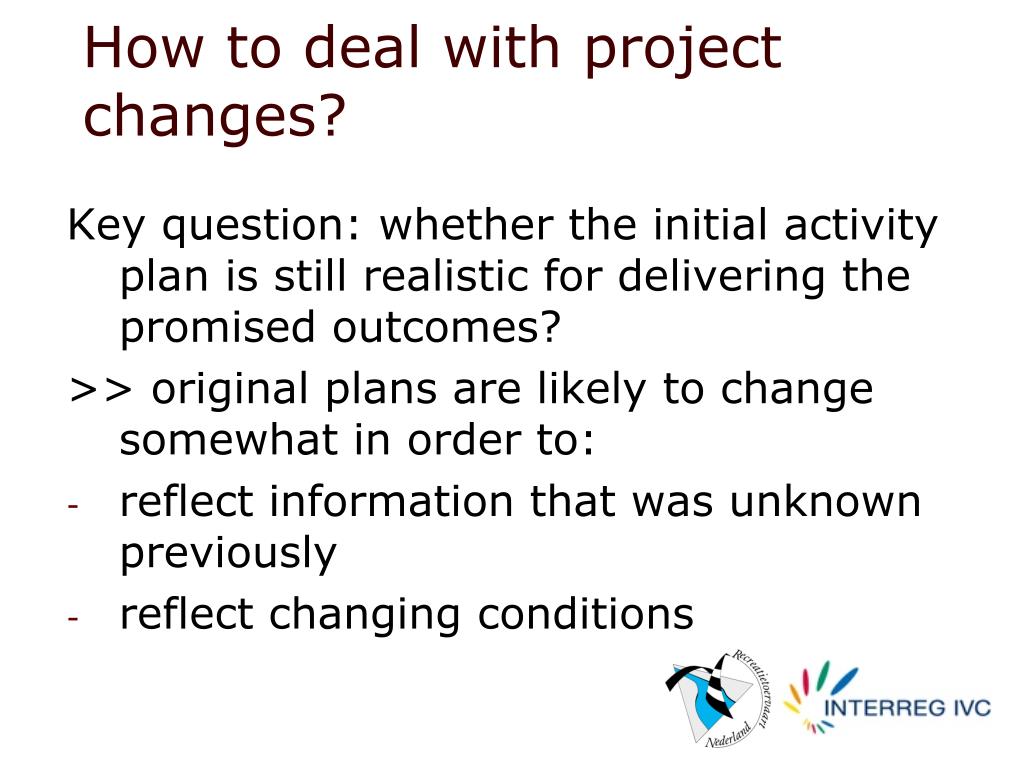 How to deal with project changes?

Key question: whether the initial activity plan is still realistic for delivering the promised outcomes?

>> original plans are likely to change somewhat in order to:

- reflect information that was unknown previously
- reflect changing conditions

Recreatietoervaart Nederland

INTERREG IVC